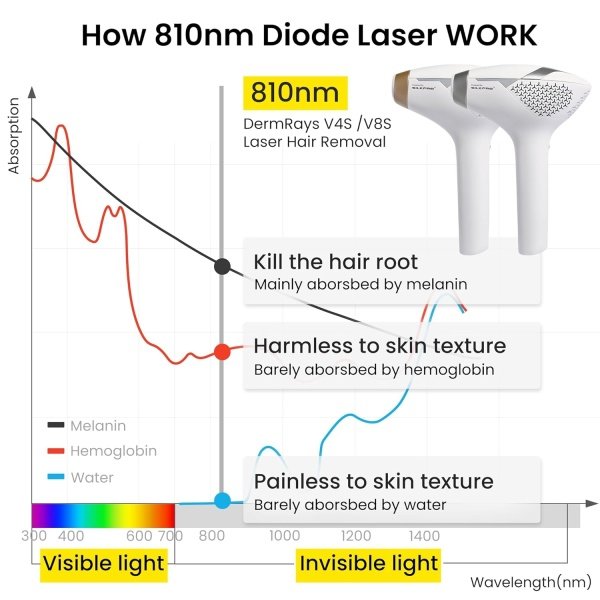 How 810nm Diode Laser WORK

810nm
DermRays V4S /V8S
Laser Hair Removal

Absorption

Kill the hair root
Mainly aborsbed by melanin

Harmless to skin texture
Barely aborsbed by hemoglobin

Melanin
Hemoglobin
Water

Painless to skin texture
Barely aborsbed by water

300 400 600 700 800 1000 1200 1400

Visible light
Invisible light

Wavelength(nm)